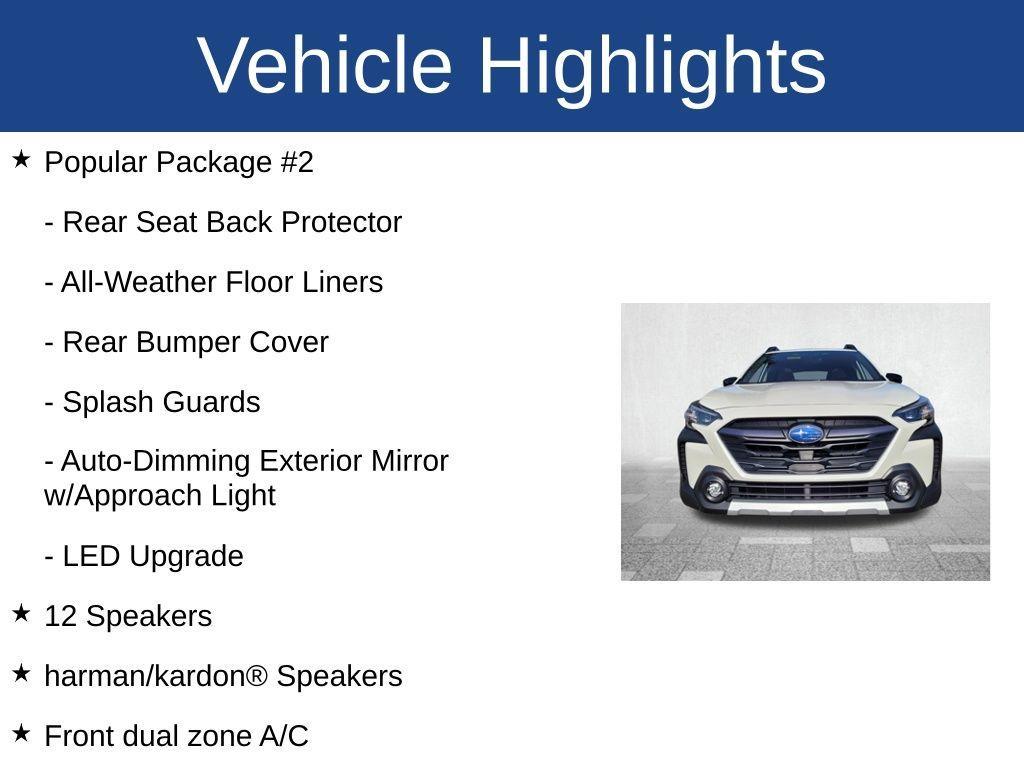 Vehicle Highlights

★ Popular Package #2

- Rear Seat Back Protector

- All-Weather Floor Liners

- Rear Bumper Cover

- Splash Guards

- Auto-Dimming Exterior Mirror w/Approach Light

- LED Upgrade

★ 12 Speakers

★ harman/kardon® Speakers

★ Front dual zone A/C